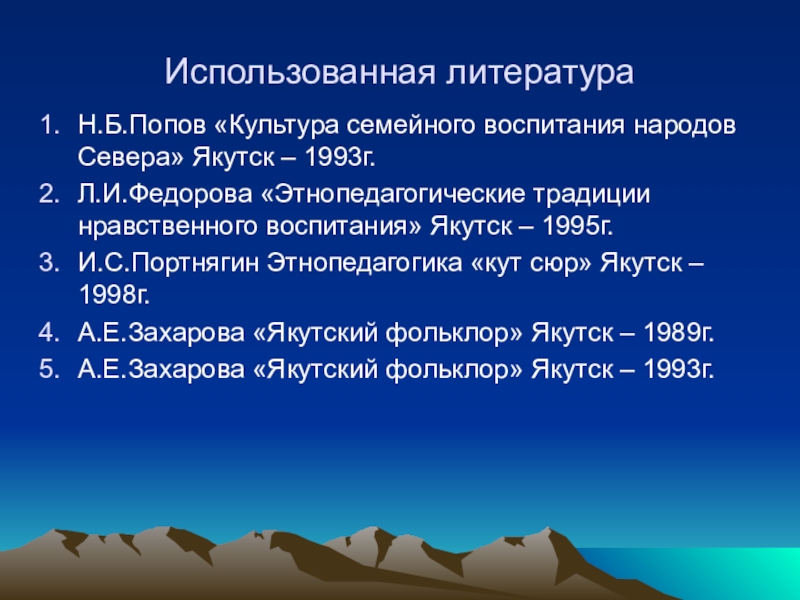 Использованная литература

1. Н.Б.Попов «Культура семейного воспитания народов Севера» Якутск – 1993г.
2. Л.И.Федорова «Этнопедагогические традиции нравственного воспитания» Якутск – 1995г.
3. И.С.Портнягин Этнопедагогика «кут сюр» Якутск – 1998г.
4. А.Е.Захарова «Якутский фольклор» Якутск – 1989г.
5. А.Е.Захарова «Якутский фольклор» Якутск – 1993г.